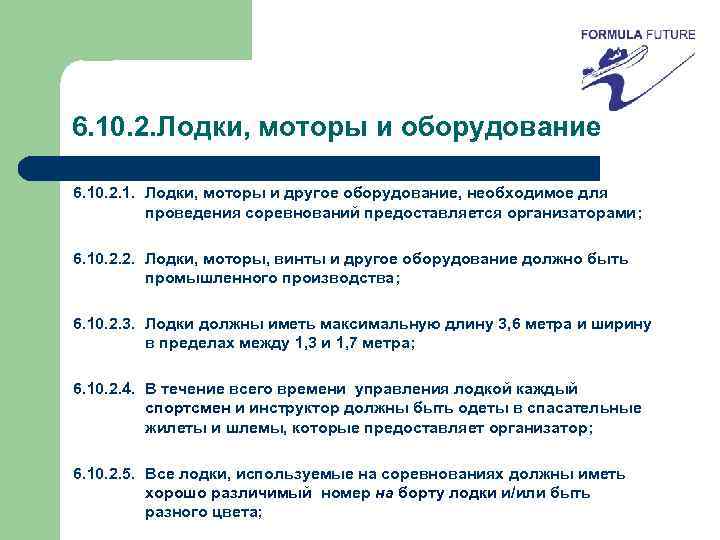 FORMULA FUTURE

6.10.2.Лодки, моторы и оборудование

6.10.2.1. Лодки, моторы и другое оборудование, необходимое для проведения соревнований предоставляется организаторами;

6.10.2.2. Лодки, моторы, винты и другое оборудование должно быть промышленного производства;

6.10.2.3. Лодки должны иметь максимальную длину 3,6 метра и ширину в пределах между 1,3 и 1,7 метра;

6.10.2.4. В течение всего времени управления лодкой каждый спортсмен и инструктор должны быть одеты в спасательные жилеты и шлемы, которые предоставляет организатор;

6.10.2.5. Все лодки, используемые на соревнованиях должны иметь хорошо различимый номер на борту лодки и/или быть разного цвета;